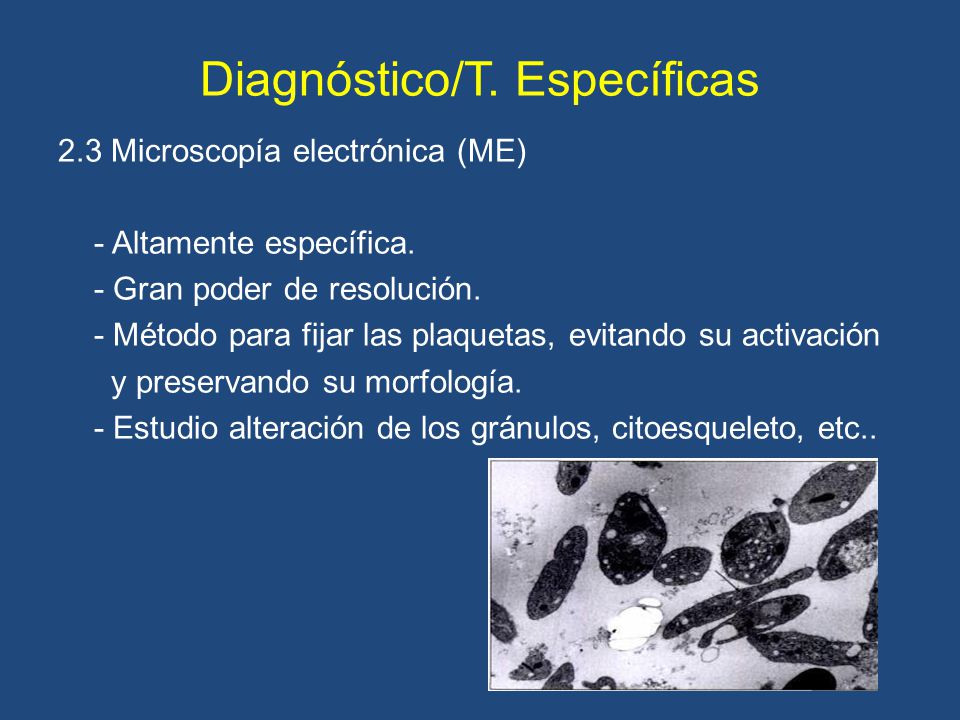 Diagnóstico/T. Específicas

2.3 Microscopía electrónica (ME)

- Altamente específica.
- Gran poder de resolución.
- Método para fijar las plaquetas, evitando su activación y preservando su morfología.
- Estudio alteración de los gránulos, citoesqueleto, etc..